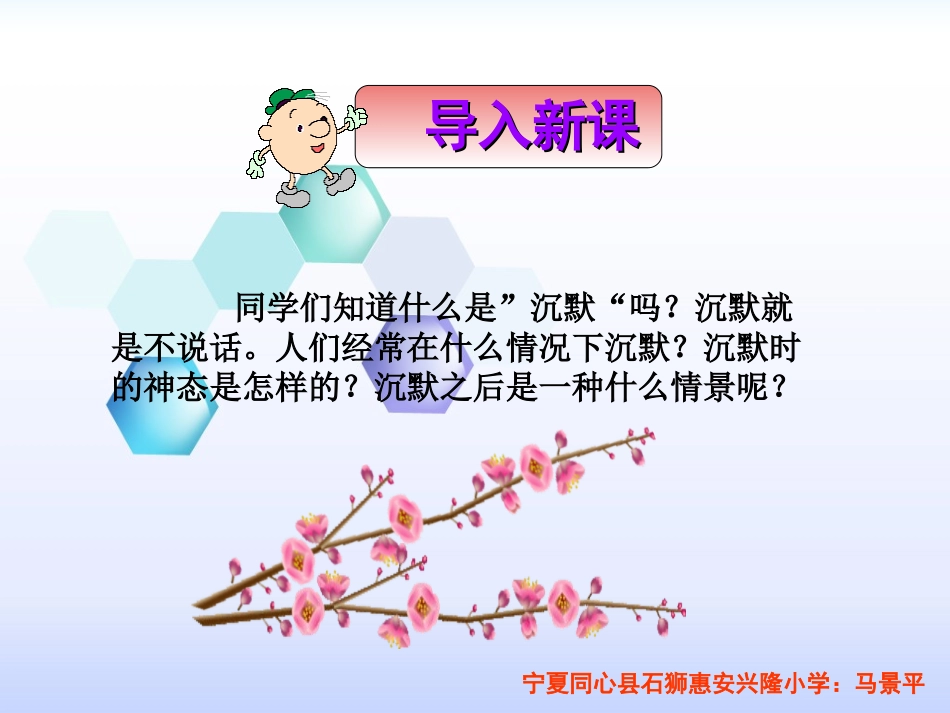 导入新课

同学们知道什么是”沉默“吗？沉默就是不说话。人们经常在什么情况下沉默？沉默时的神态是怎样的？沉默之后是一种什么情景呢？

宁夏同心县石狮惠安兴隆小学：马景平